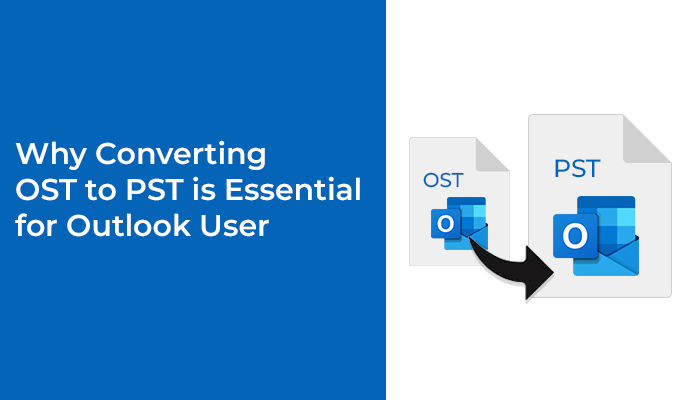 Why Converting OST to PST is Essential for Outlook User

OST

O

PST

O